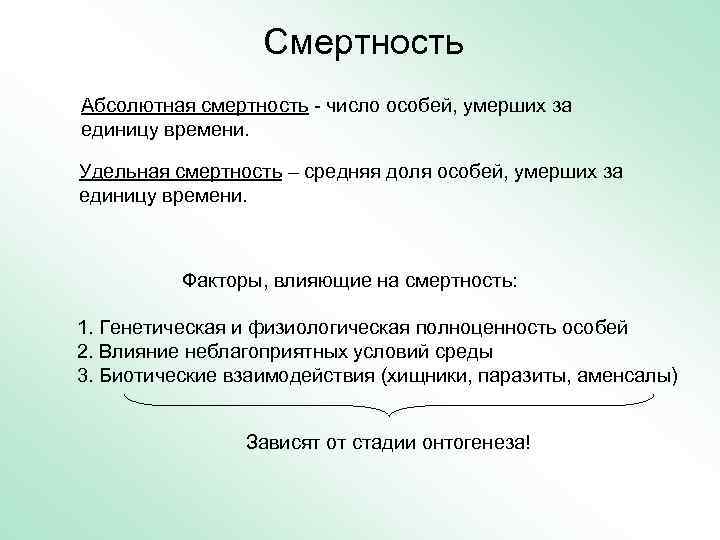 Смертность

Абсолютная смертность - число особей, умерших за единицу времени.

Удельная смертность – средняя доля особей, умерших за единицу времени.

Факторы, влияющие на смертность:

1. Генетическая и физиологическая полноценность особей
2. Влияние неблагоприятных условий среды
3. Биотические взаимодействия (хищники, паразиты, аменсалы)

Зависят от стадии онтогенеза!